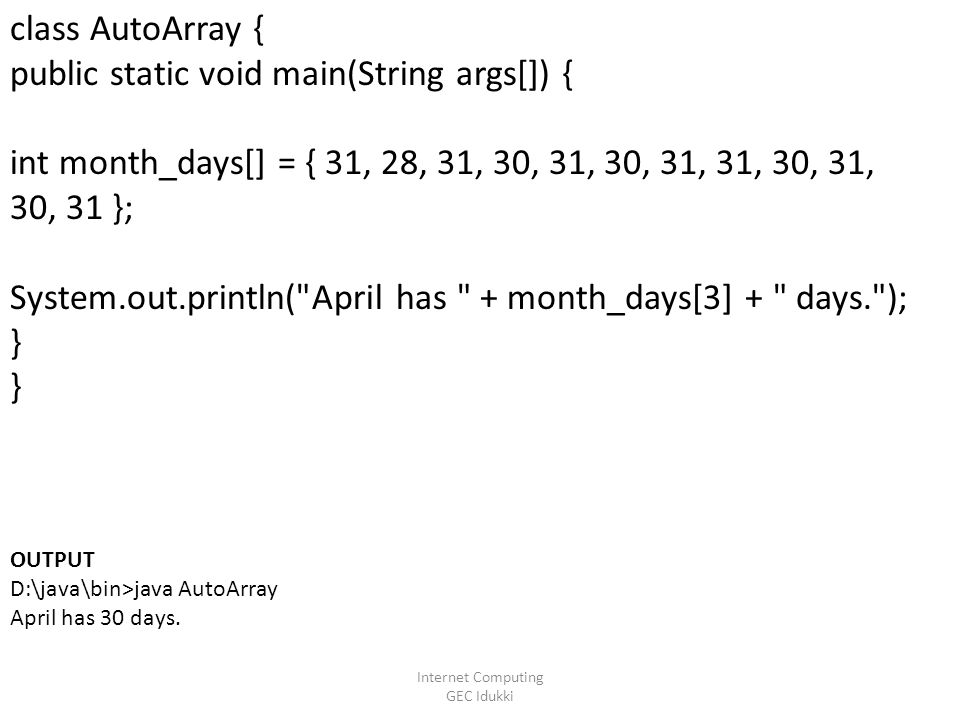 class AutoArray {
public static void main(String args[]) {

int month_days[] = { 31, 28, 31, 30, 31, 30, 31, 31, 30, 31, 30, 31 };

System.out.println("April has " + month_days[3] + " days.");
}
}

OUTPUT
D:\java\bin>java AutoArray
April has 30 days.

Internet Computing
GEC Idukki